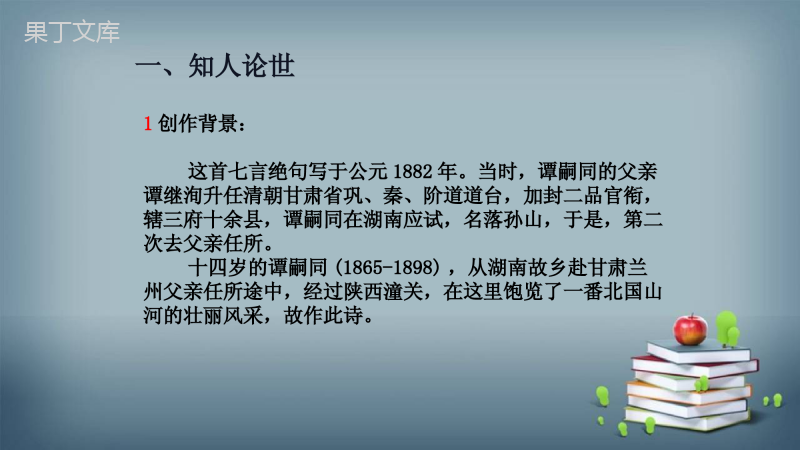 果丁文库

一、知人论世

1 创作背景：

这首七言绝句写于公元 1882 年。当时，谭嗣同的父亲谭继洵升任清朝甘肃省巩、秦、阶道道台，加封二品官衔，辖三府十余县，谭嗣同在湖南应试，名落孙山，于是，第二次去父亲任所。

十四岁的谭嗣同 (1865-1898) ，从湖南故乡赴甘肃兰州父亲任所途中，经过陕西潼关，在这里饱览了一番北国山河的壮丽风采，故作此诗。